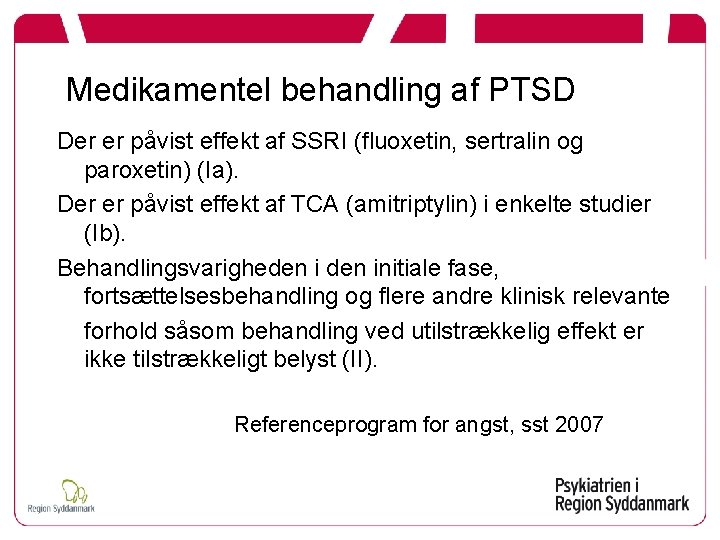 Medikamentel behandling af PTSD

Der er påvist effekt af SSRI (fluoxetin, sertralin og paroxetin) (Ia).

Der er påvist effekt af TCA (amitriptylin) i enkelte studier (Ib).

Behandlingsvarigheden i den initiale fase, fortsættelsesbehandling og flere andre klinisk relevante forhold såsom behandling ved utilstrækkelig effekt er ikke tilstrækkeligt belyst (II).

Referenceprogram for angst, sst 2007

Region Syddanmark

Psykiatrien i Region Syddanmark